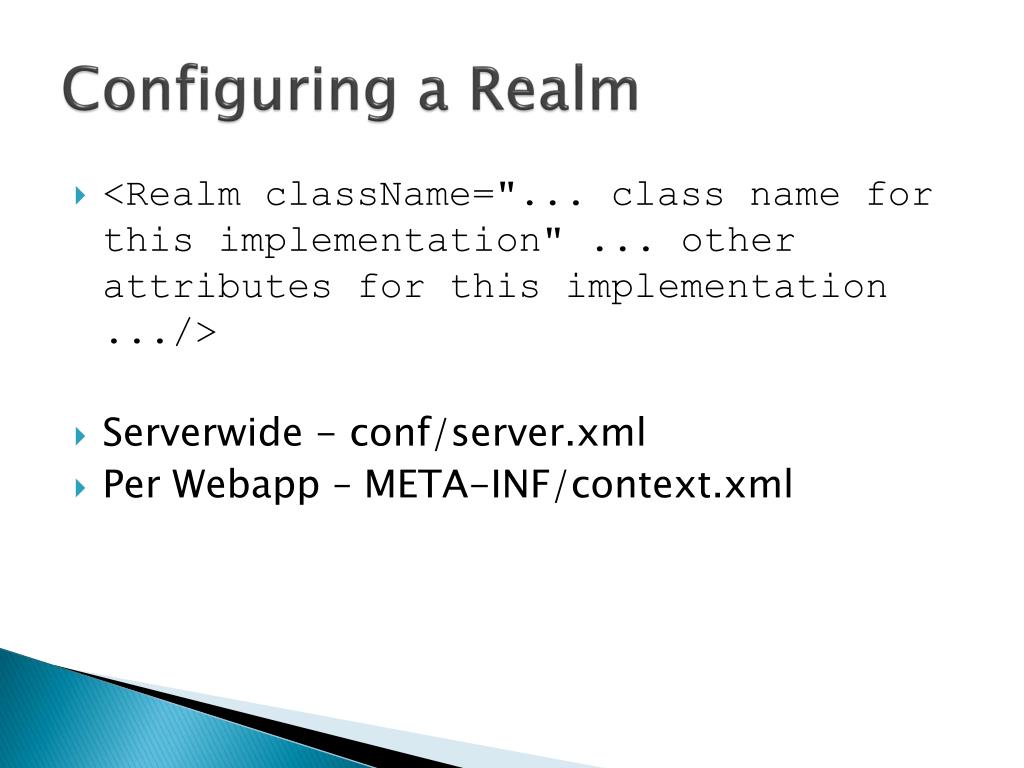 Configuring a Realm

<Realm className="... class name for this implementation" ... other attributes for this implementation .../>

Serverwide - conf/server.xml

Per Webapp – META-INF/context.xml